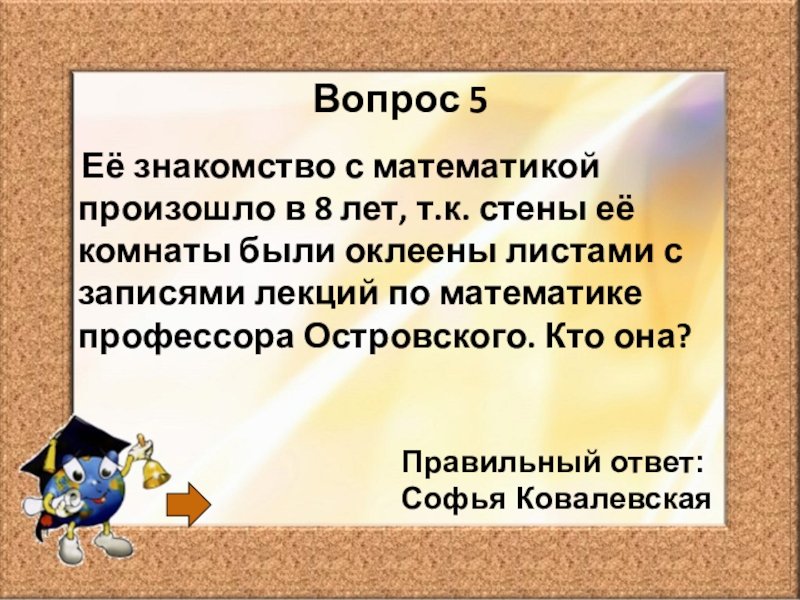 Вопрос 5

Её знакомство с математикой произошло в 8 лет, т.к. стены её комнаты были оклеены листами с записями лекций по математике профессора Островского. Кто она?

Правильный ответ:
Софья Ковалевская